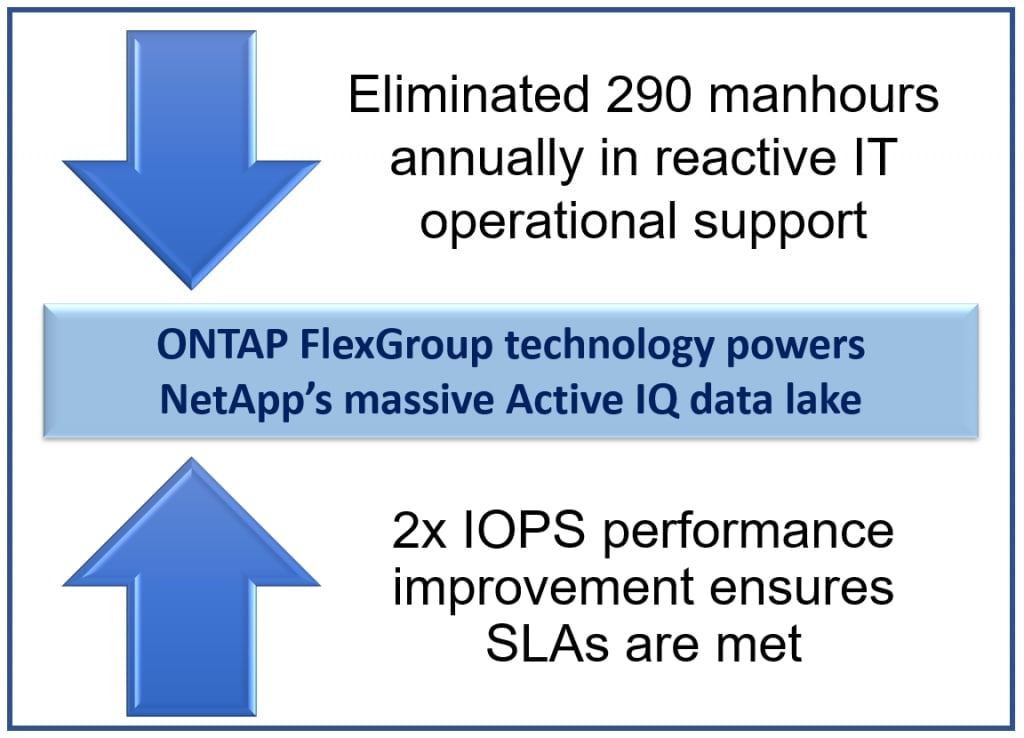 Eliminated 290 manhours annually in reactive IT operational support

ONTAP FlexGroup technology powers NetApp's massive Active IQ data lake

2x IOPS performance improvement ensures SLAs are met